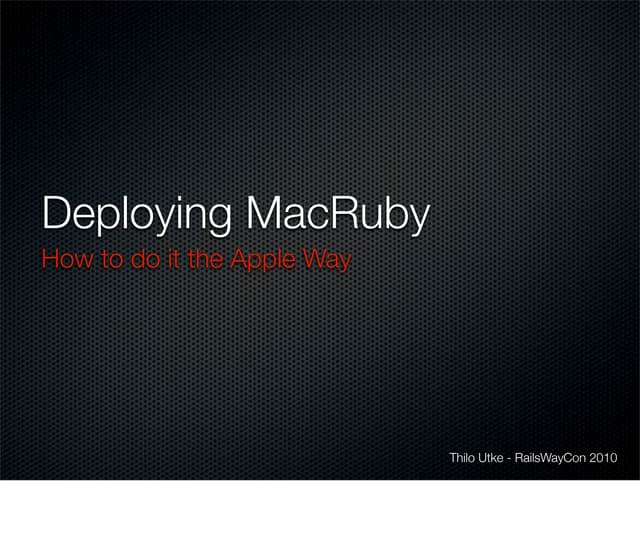 Deploying MacRuby
How to do it the Apple Way

Thilo Utke - RailsWayCon 2010